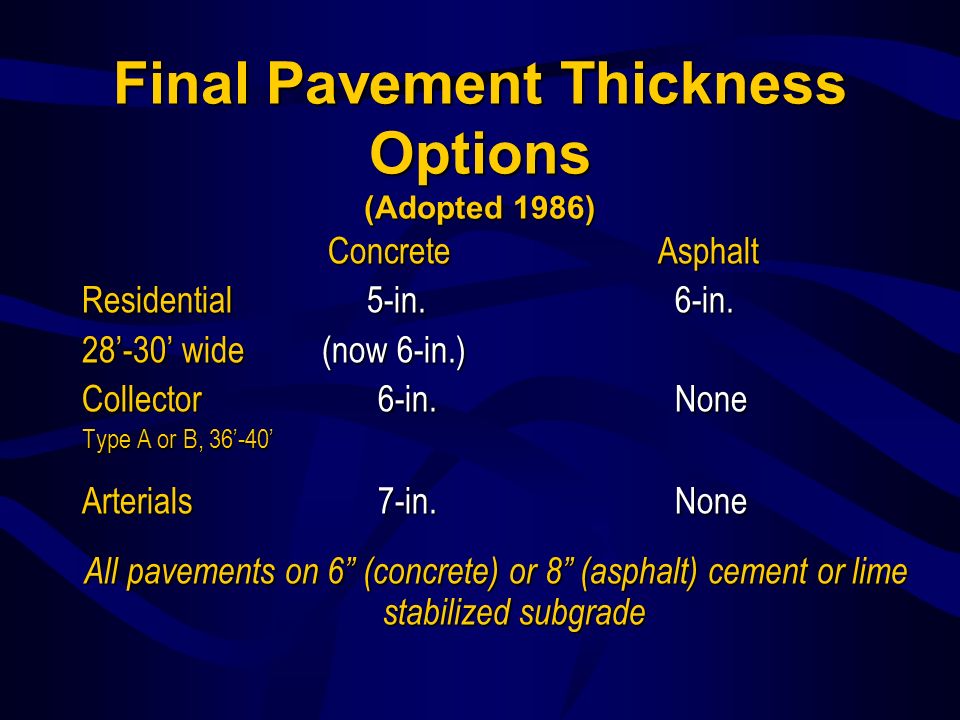 Final Pavement Thickness Options
(Adopted 1986)

| | Concrete | Asphalt |
|---|---|---|
| Residential | 5-in. | 6-in. |
| 28’-30’ wide | (now 6-in.) | |
| Collector | 6-in. | None |
| Type A or B, 36’-40’ | | |
| Arterials | 7-in. | None |

All pavements on 6” (concrete) or 8” (asphalt) cement or lime stabilized subgrade